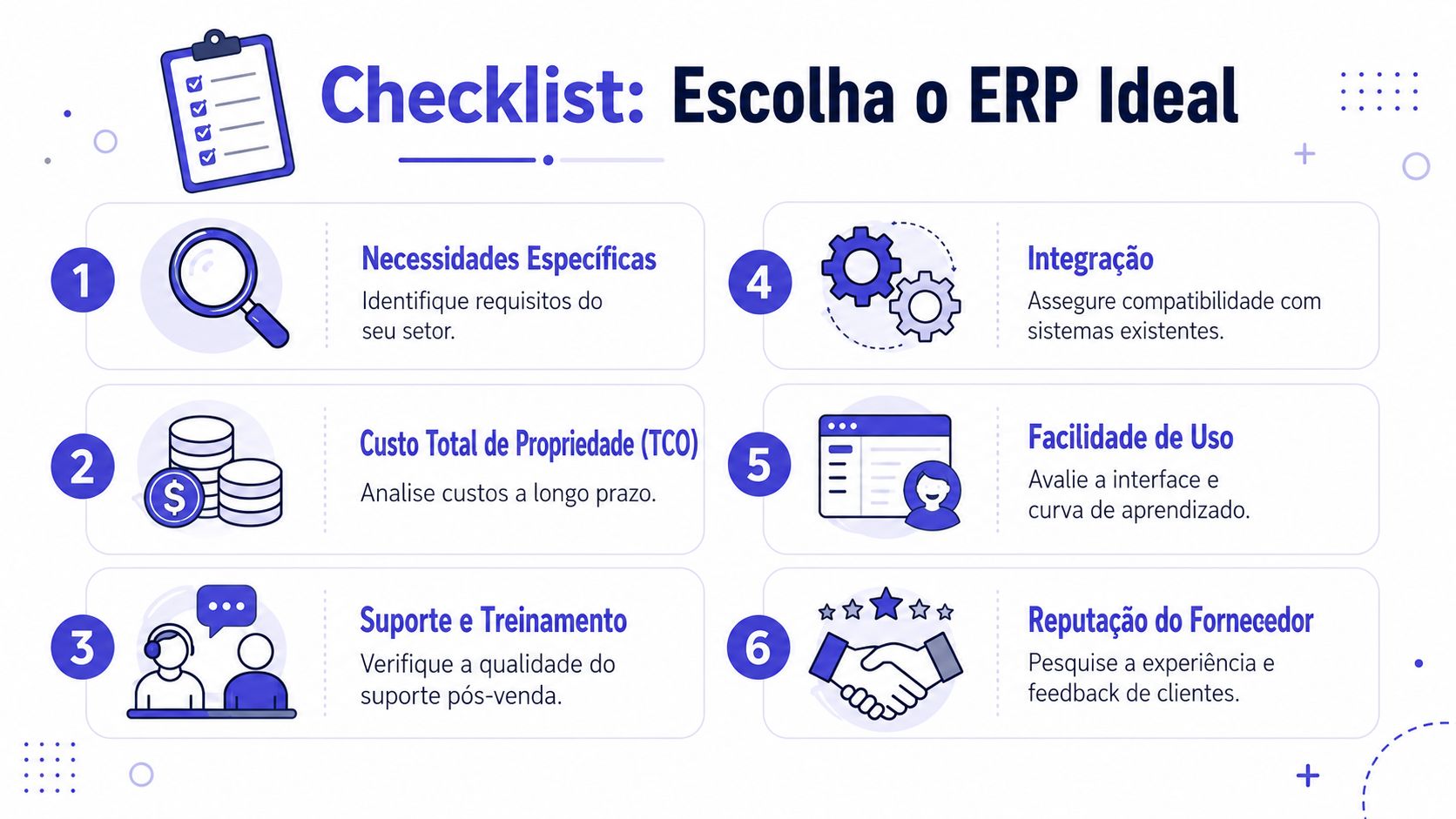 Checklist: Escolha o ERP Ideal

1

Necessidades Específicas

Identifique requisitos do seu setor.

2

Custo Total de Propriedade (TCO)

Analise custos a longo prazo.

3

Suporte e Treinamento

Verifique a qualidade do suporte pós-venda.

4

Integração

Assegure compatibilidade com sistemas existentes.

5

Facilidade de Uso

Avalie a interface e curva de aprendizado.

6

Reputação do Fornecedor

Pesquise a experiência e feedback de clientes.